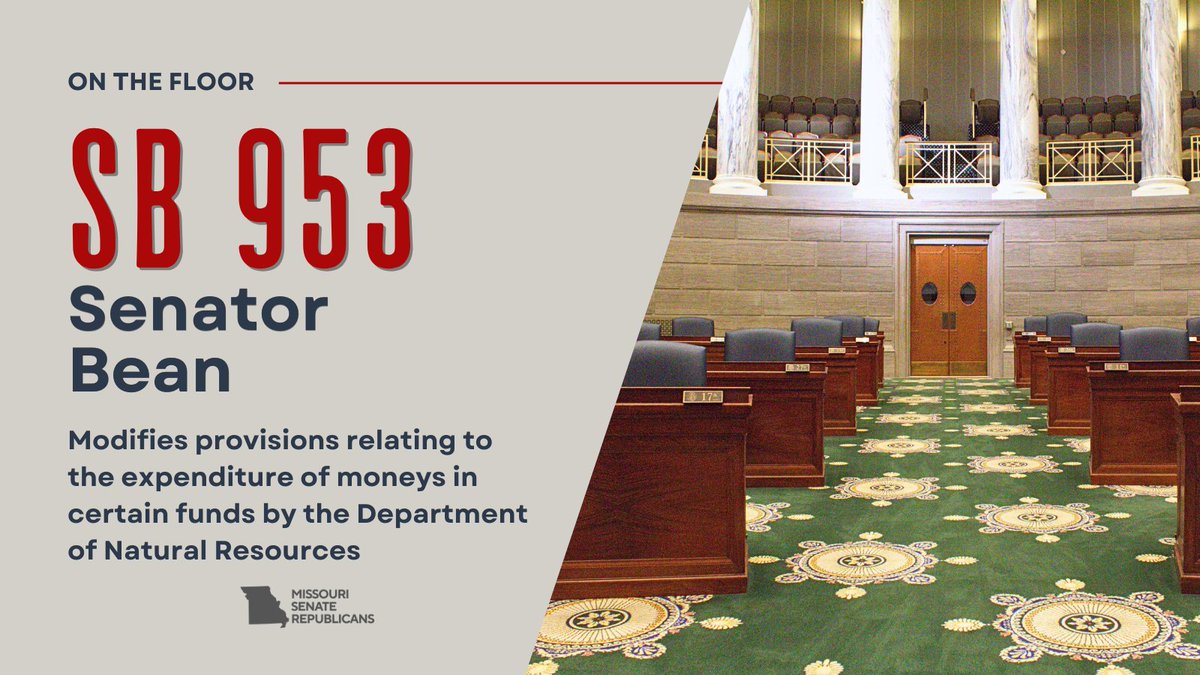 ON THE FLOOR

SB 953

Senator Bean

Modifies provisions relating to the expenditure of moneys in certain funds by the Department of Natural Resources

MISSOURI SENATE REPUBLICANS

17